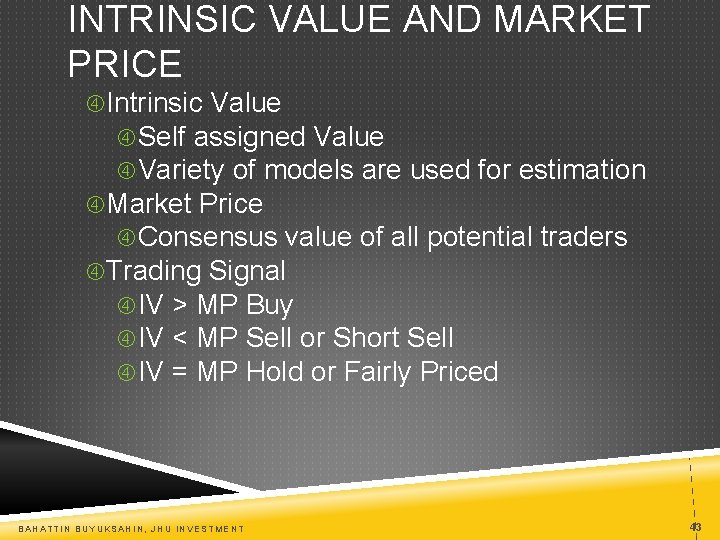 INTRINSIC VALUE AND MARKET PRICE

④Intrinsic Value
④Self assigned Value
④Variety of models are used for estimation
④Market Price
④Consensus value of all potential traders
④Trading Signal
④IV > MP Buy
④IV < MP Sell or Short Sell
④IV = MP Hold or Fairly Priced

BAHATTIN BUYUKSAHIN, JHU INVESTMENT

43